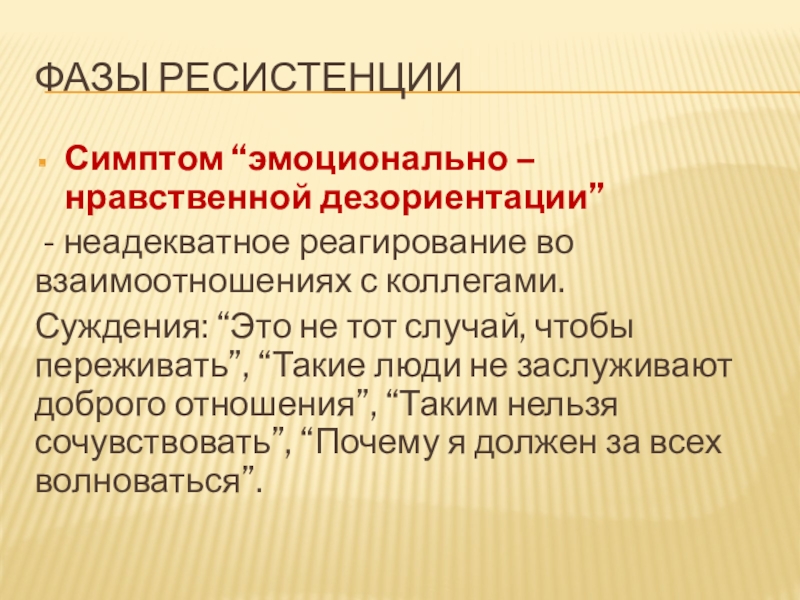 ФАЗЫ РЕСИСТЕНЦИИ

Симптом “эмоционально – нравственной дезориентации”

- неадекватное реагирование во взаимоотношениях с коллегами.

Суждения: “Это не тот случай, чтобы переживать”, “Такие люди не заслуживают доброго отношения”, “Таким нельзя сочувствовать”, “Почему я должен за всех волноваться”.